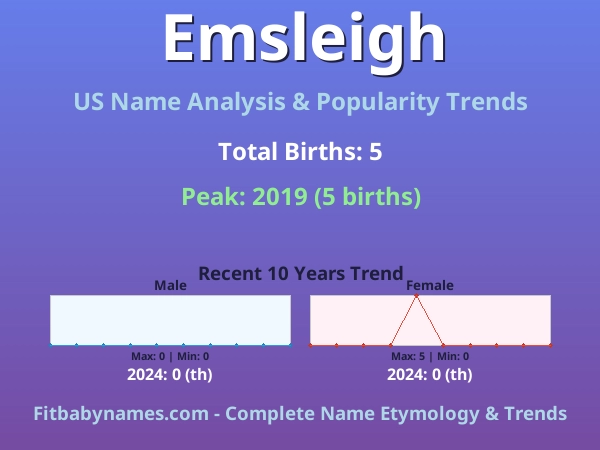 Emsleigh

US Name Analysis & Popularity Trends

Total Births: 5

Peak: 2019 (5 births)

Recent 10 Years Trend

Male

Max: 0 | Min: 0

2024: 0 (th)

Female

Max: 5 | Min: 0

2024: 0 (th)

Fitbabynames.com - Complete Name Etymology & Trends